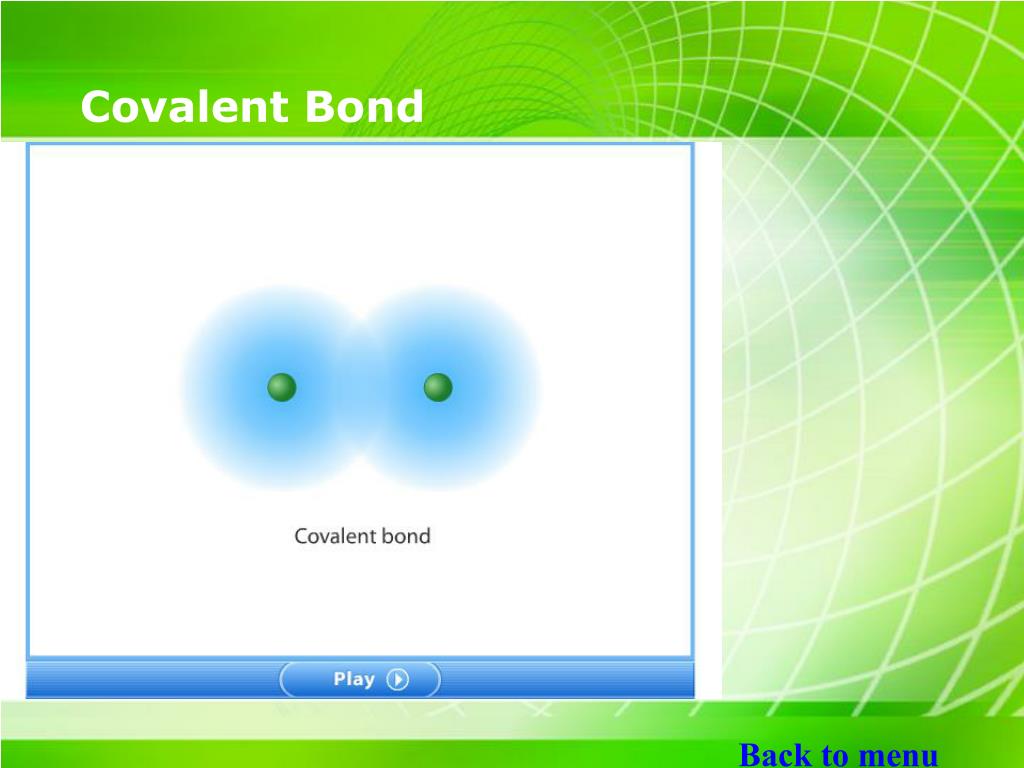 Covalent Bond

Covalent bond

Play

Back to menu